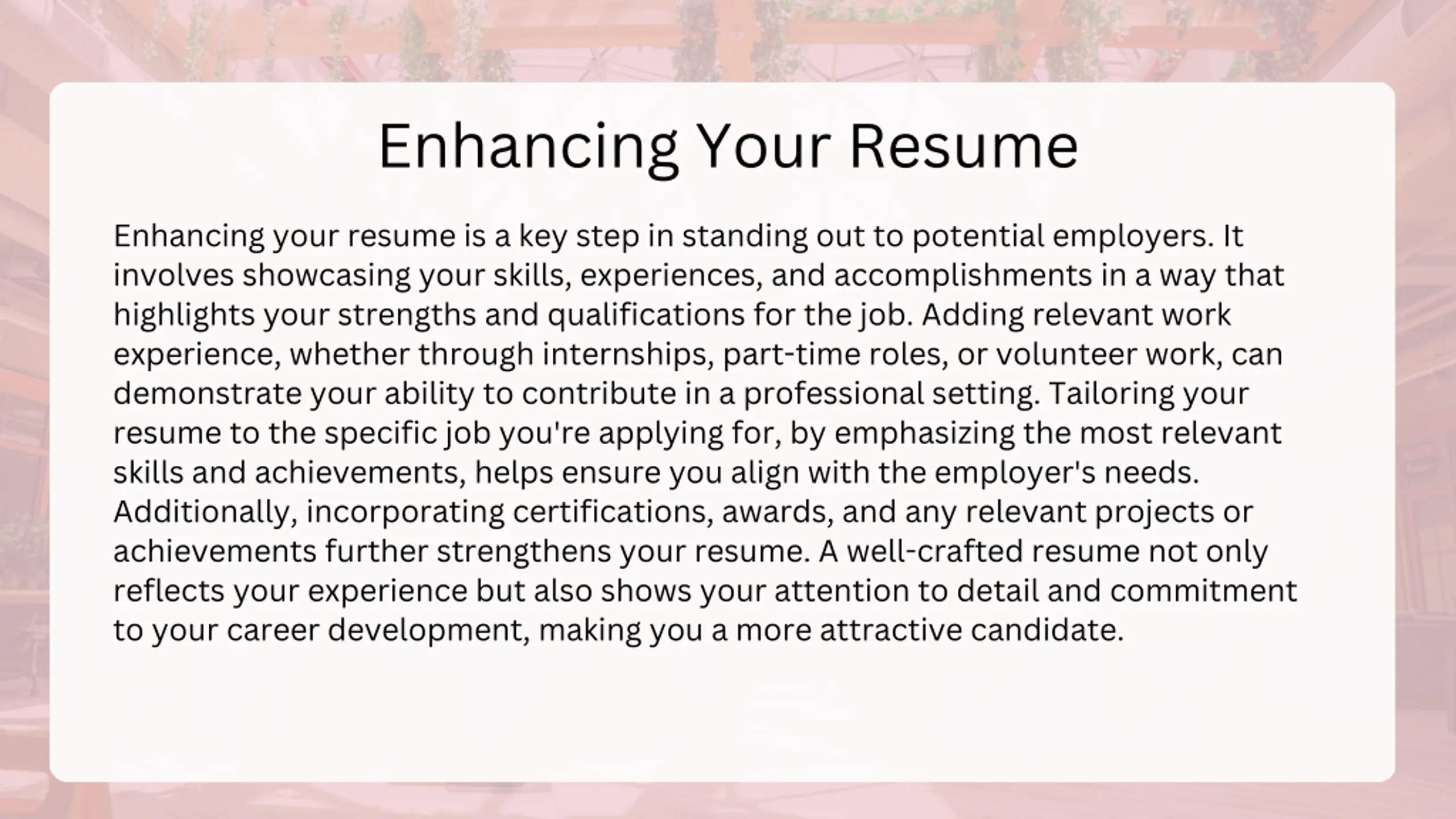 Enhancing Your Resume

Enhancing your resume is a key step in standing out to potential employers. It involves showcasing your skills, experiences, and accomplishments in a way that highlights your strengths and qualifications for the job. Adding relevant work experience, whether through internships, part-time roles, or volunteer work, can demonstrate your ability to contribute in a professional setting. Tailoring your resume to the specific job you're applying for, by emphasizing the most relevant skills and achievements, helps ensure you align with the employer's needs. Additionally, incorporating certifications, awards, and any relevant projects or achievements further strengthens your resume. A well-crafted resume not only reflects your experience but also shows your attention to detail and commitment to your career development, making you a more attractive candidate.